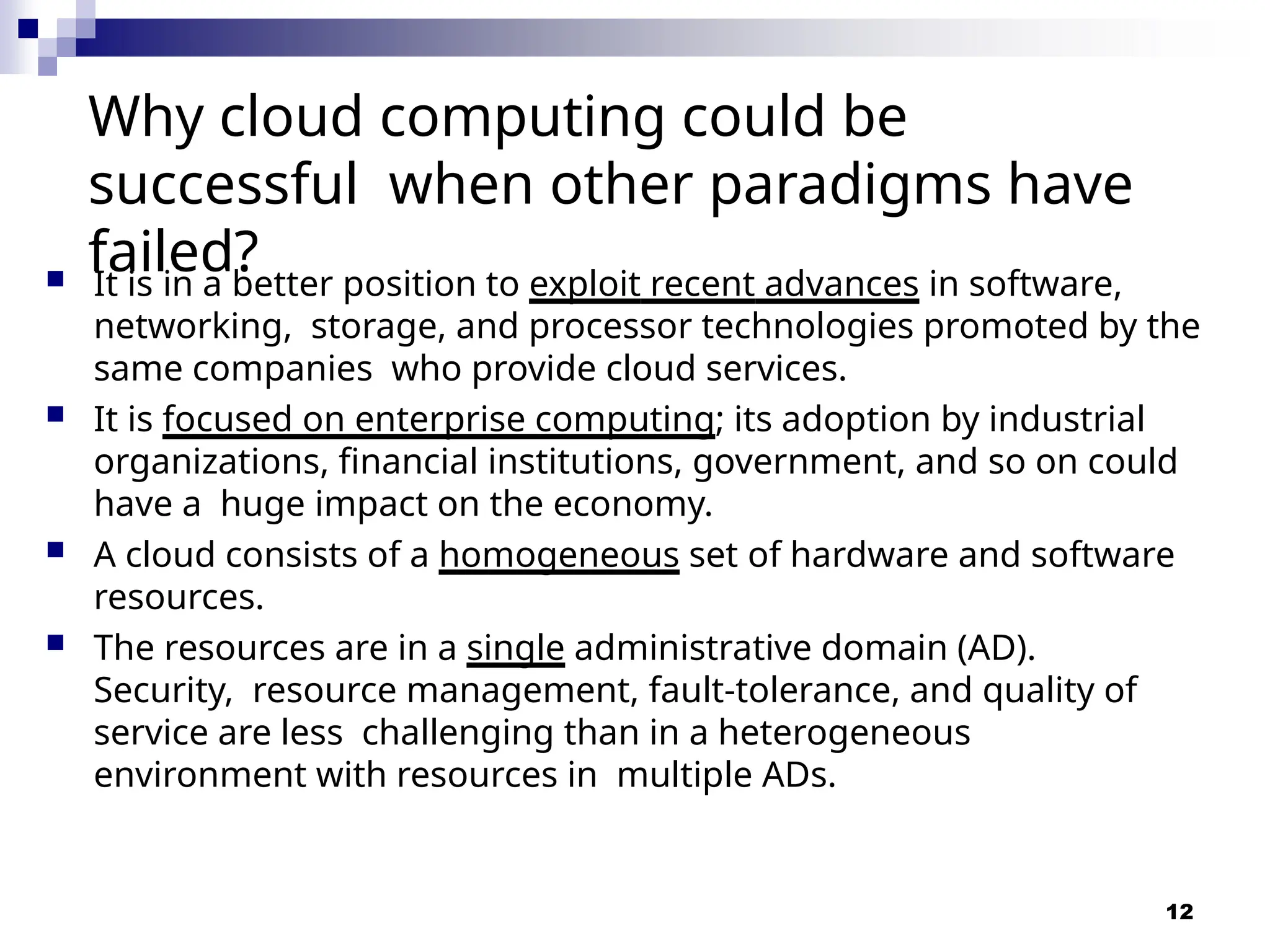 Why cloud computing could be successful when other paradigms have failed?

- It is in a better position to exploit recent advances in software, networking, storage, and processor technologies promoted by the same companies who provide cloud services.
- It is focused on enterprise computing; its adoption by industrial organizations, financial institutions, government, and so on could have a huge impact on the economy.
- A cloud consists of a homogeneous set of hardware and software resources.
- The resources are in a single administrative domain (AD). Security, resource management, fault-tolerance, and quality of service are less challenging than in a heterogeneous environment with resources in multiple ADs.

12